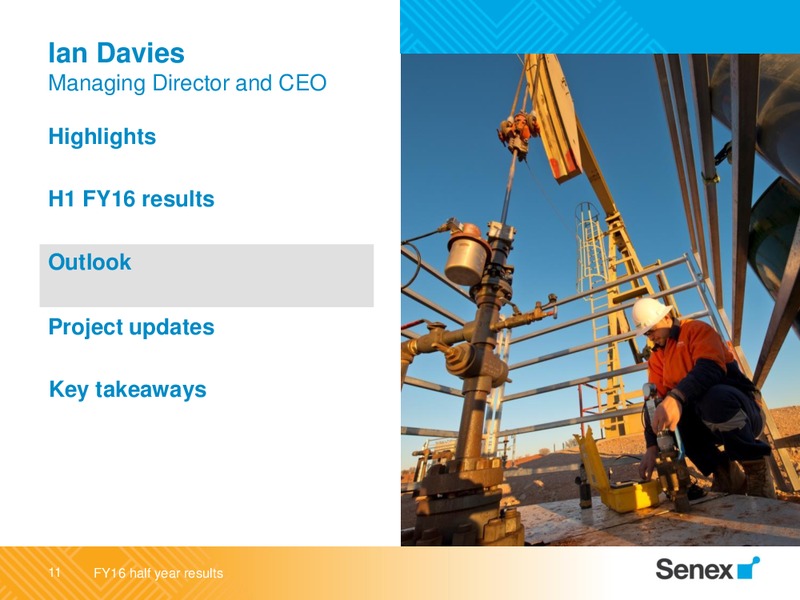 Ian Davies
Managing Director and CEO

Highlights

H1 FY16 results

Outlook

Project updates

Key takeaways

11 FY16 half year results

Senex